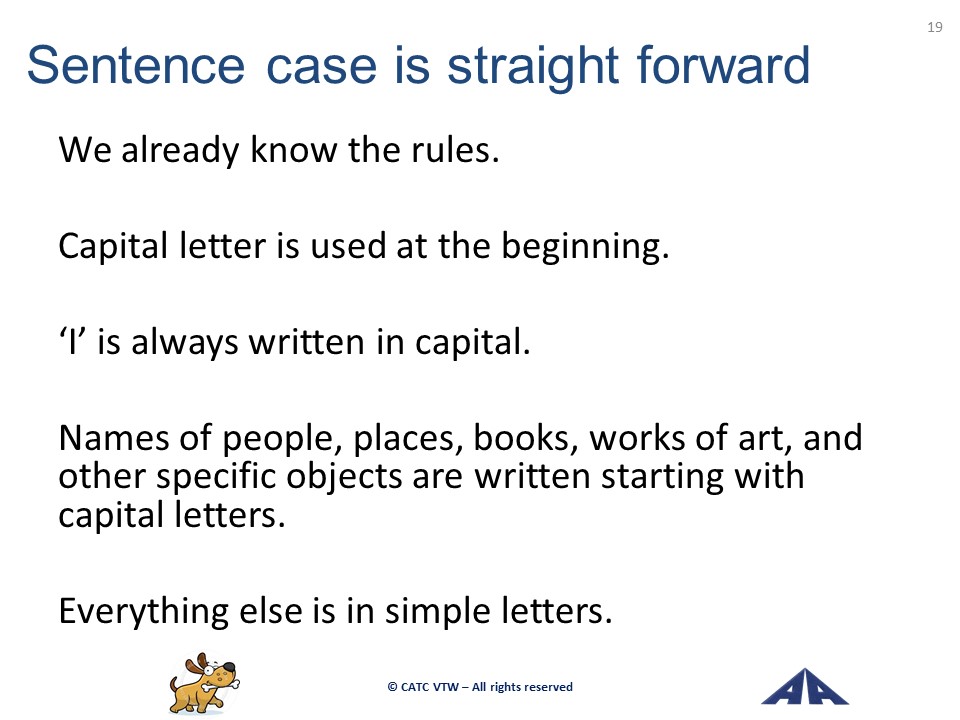 19

Sentence case is straight forward

We already know the rules.

Capital letter is used at the beginning.

‘I’ is always written in capital.

Names of people, places, books, works of art, and other specific objects are written starting with capital letters.

Everything else is in simple letters.

© CATC VTW – All rights reserved